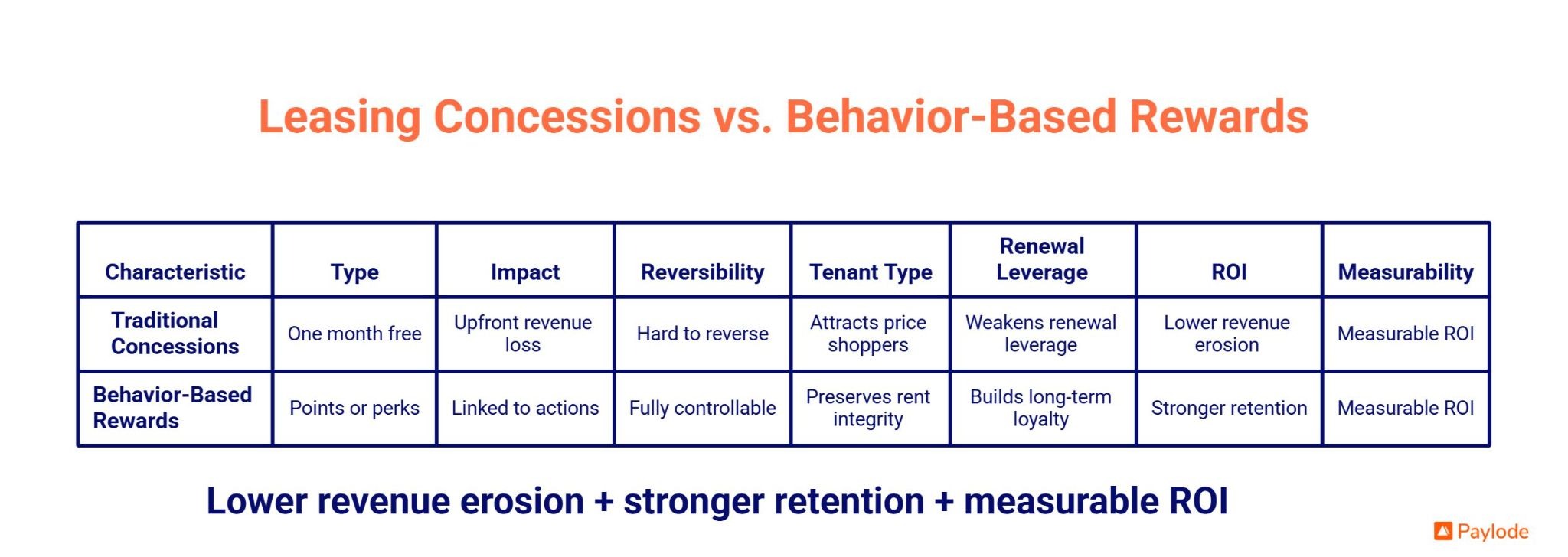 Leasing Concessions vs. Behavior-Based Rewards

| Characteristic | Type | Impact | Reversibility | Tenant Type | Renewal Leverage | ROI | Measurability |
|---|---|---|---|---|---|---|---|
| Traditional Concessions | One month free | Upfront revenue loss | Hard to reverse | Attracts price shoppers | Weakens renewal leverage | Lower revenue erosion | Measurable ROI |
| Behavior-Based Rewards | Points or perks | Linked to actions | Fully controllable | Preserves rent integrity | Builds long-term loyalty | Stronger retention | Measurable ROI |

Lower revenue erosion + stronger retention + measurable ROI

Paylode